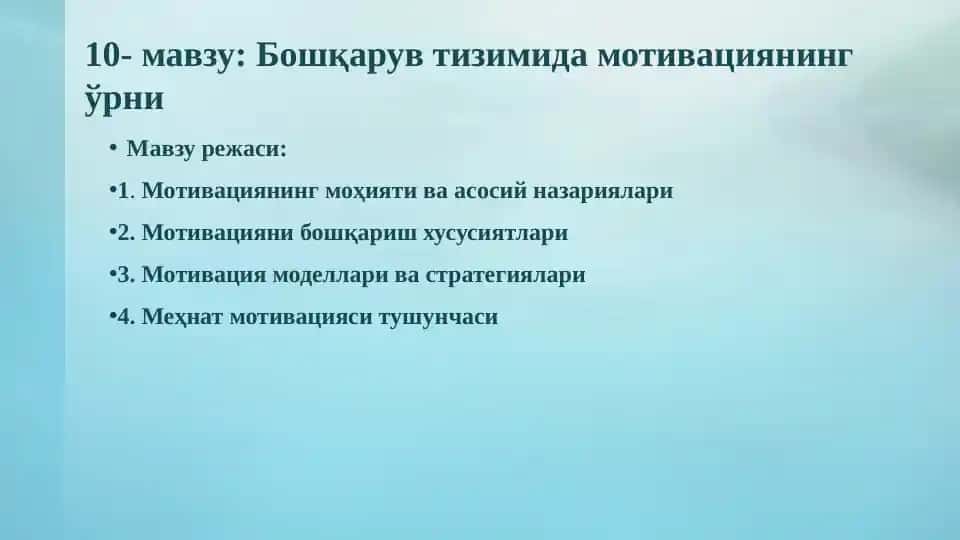 10- мавзу: Бошқарув тизимида мотивациянинг ўрни

• Мавзу режаси:

•1. Мотивациянинг моҳияти ва асосий назариялари

•2. Мотивацияни бошқариш хусусиятлари

•3. Мотивация моделлари ва стратегиялари

•4. Меҳнат мотивацияси тушунчаси